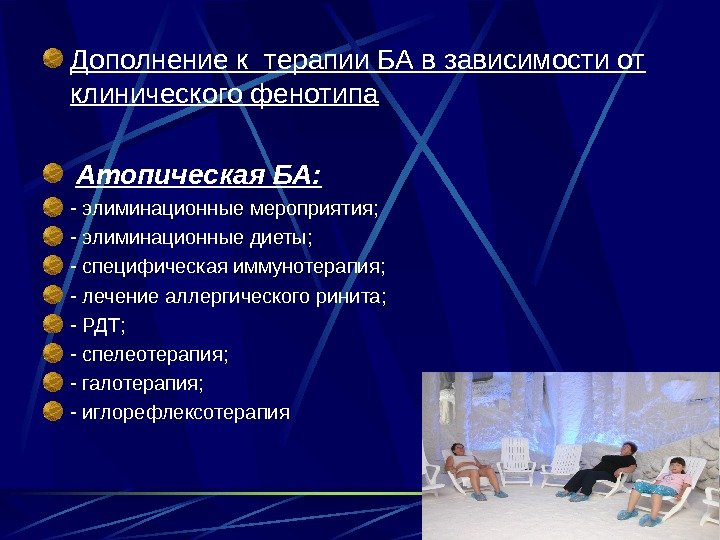 Дополнение к терапии БА в зависимости от клинического фенотипа

Атопическая БА:
- элиминационные мероприятия;
- элиминационные диеты;
- специфическая иммунотерапия;
- лечение аллергического ринита;
- РДТ;
- спелеотерапия;
- галотерапия;
- иглорефлексотерапия